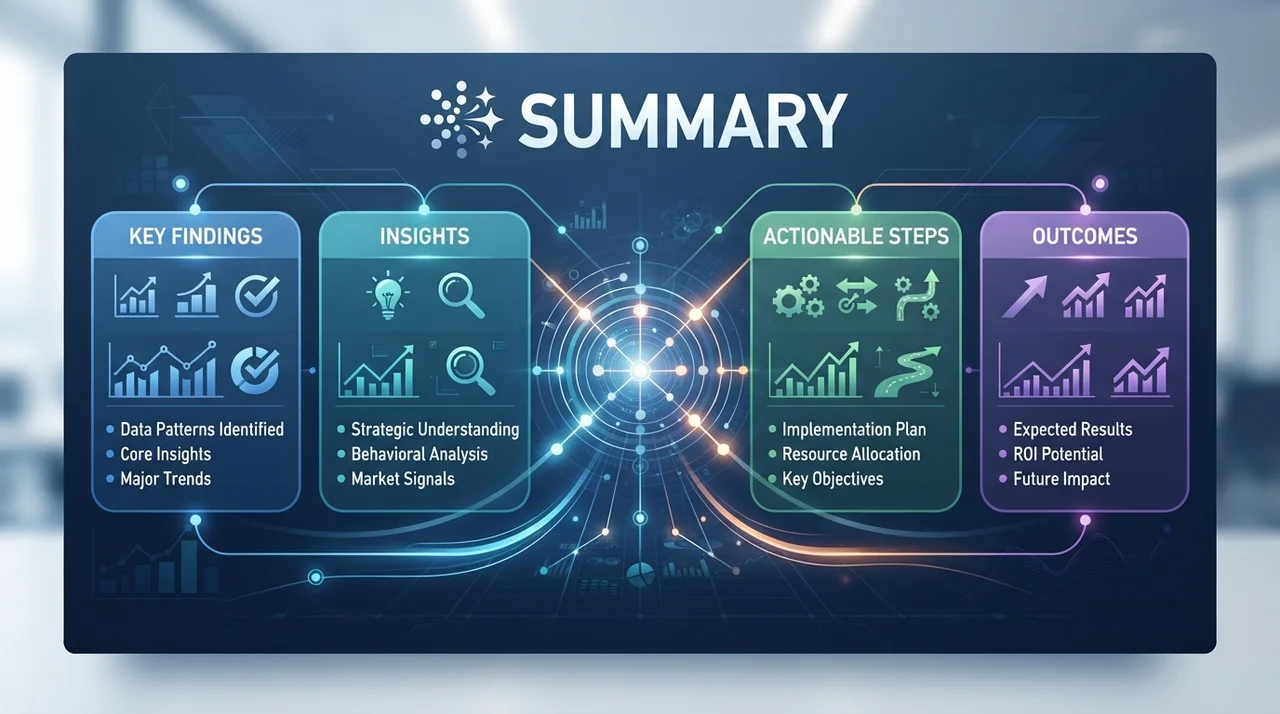 SUMMARY

KEY FINDINGS

• Data Patterns Identified
• Core Insights
• Major Trends

INSIGHTS

• Strategic Understanding
• Behavioral Analysis
• Market Signals

ACTIONABLE STEPS

• Implementation Plan
• Resource Allocation
• Key Objectives

OUTCOMES

• Expected Results
• ROI Potential
• Future Impact